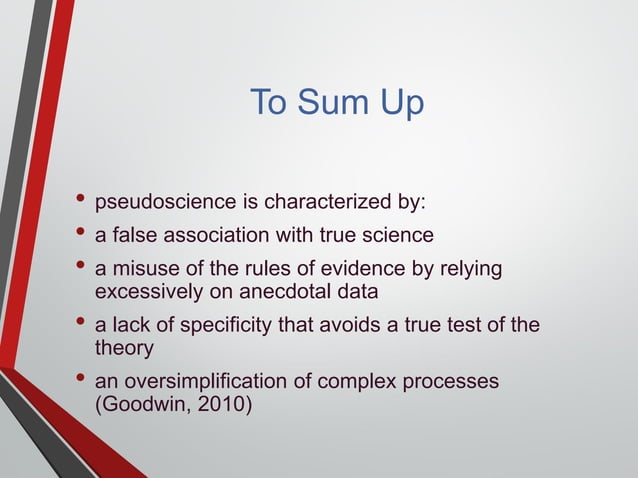 To Sum Up

• pseudoscience is characterized by:
• a false association with true science
• a misuse of the rules of evidence by relying excessively on anecdotal data
• a lack of specificity that avoids a true test of the theory
• an oversimplification of complex processes (Goodwin, 2010)